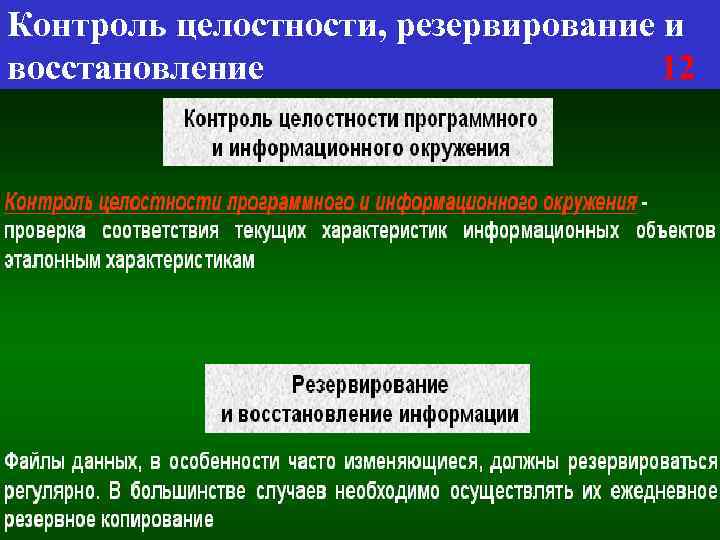 Контроль целостности, резервирование и восстановление 12

Контроль целостности программного и информационного окружения

Контроль целостности программного и информационного окружения - проверка соответствия текущих характеристик информационных объектов эталонным характеристикам

Резервирование и восстановление информации

Файлы данных, в особенности часто изменяющиеся, должны резервироваться регулярно. В большинстве случаев необходимо осуществлять их ежедневное резервное копирование